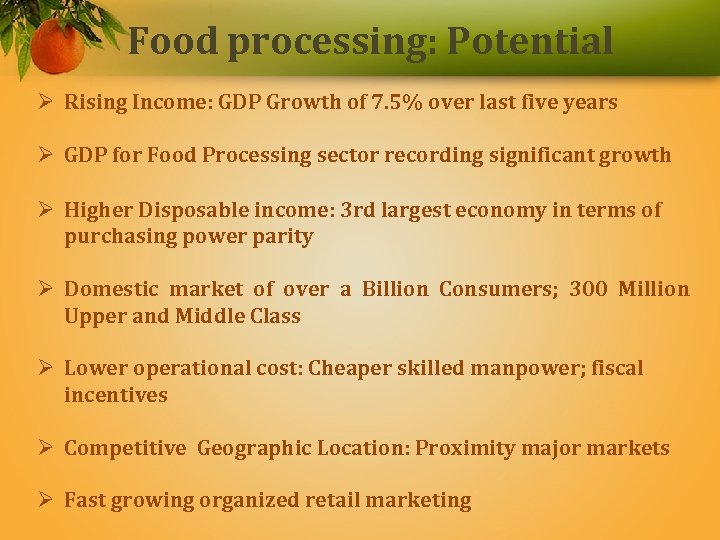 Food processing: Potential

➢ Rising Income: GDP Growth of 7.5% over last five years

➢ GDP for Food Processing sector recording significant growth

➢ Higher Disposable income: 3rd largest economy in terms of purchasing power parity

➢ Domestic market of over a Billion Consumers; 300 Million Upper and Middle Class

➢ Lower operational cost: Cheaper skilled manpower; fiscal incentives

➢ Competitive Geographic Location: Proximity major markets

➢ Fast growing organized retail marketing